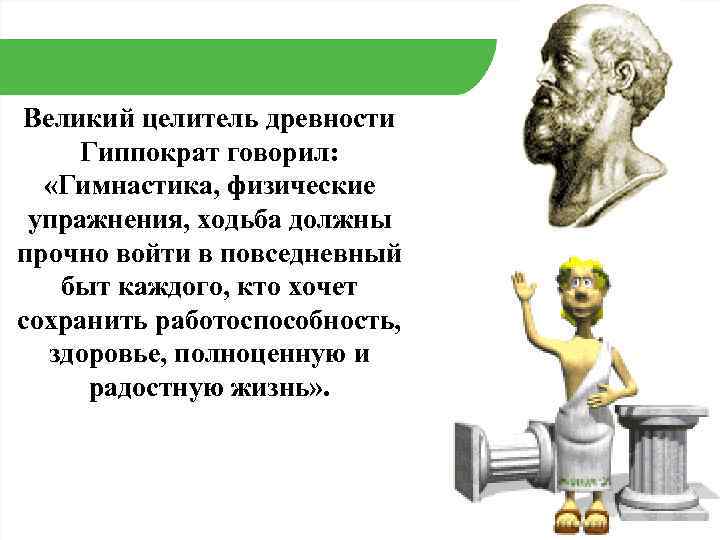 Великий целитель древности Гиппократ говорил: «Гимнастика, физические упражнения, ходьба должны прочно войти в повседневный быт каждого, кто хочет сохранить работоспособность, здоровье, полноценную и радостную жизнь».